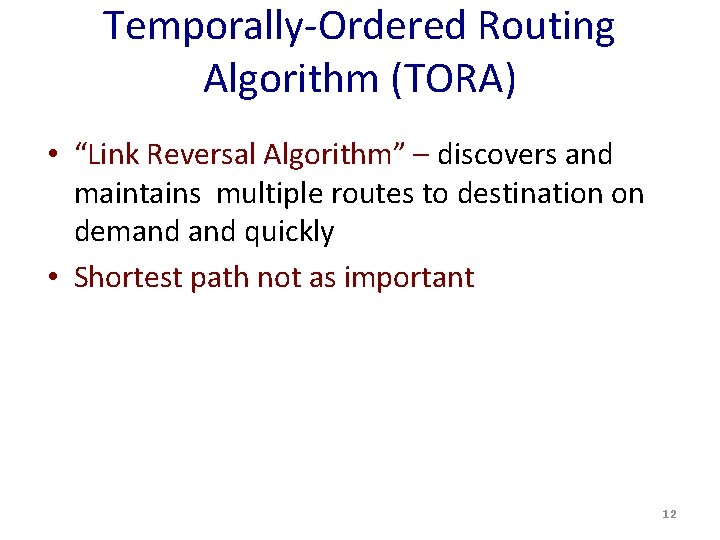 Temporally-Ordered Routing Algorithm (TORA)

• “Link Reversal Algorithm” – discovers and maintains multiple routes to destination on demand and quickly

• Shortest path not as important

12